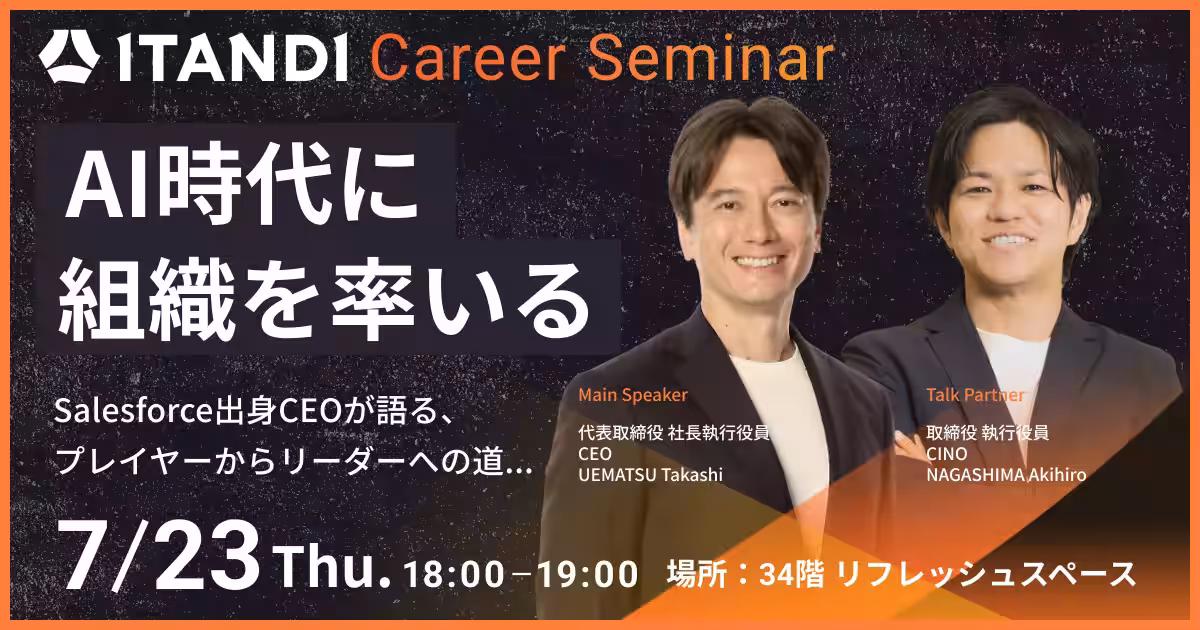 ITANDI Career Seminar

AI時代に
組織を率いる

Salesforce出身CEOが語る、
プレイヤーからリーダーへの道…

Main Speaker
代表取締役 社長執行役員
CEO
UEMATSU Takashi

Talk Partner
取締役 執行役員
CINO
NAGASHIMA Akihiro

7/23 Thu. 18:00－19:00 場所：34階 リフレッシュスペース